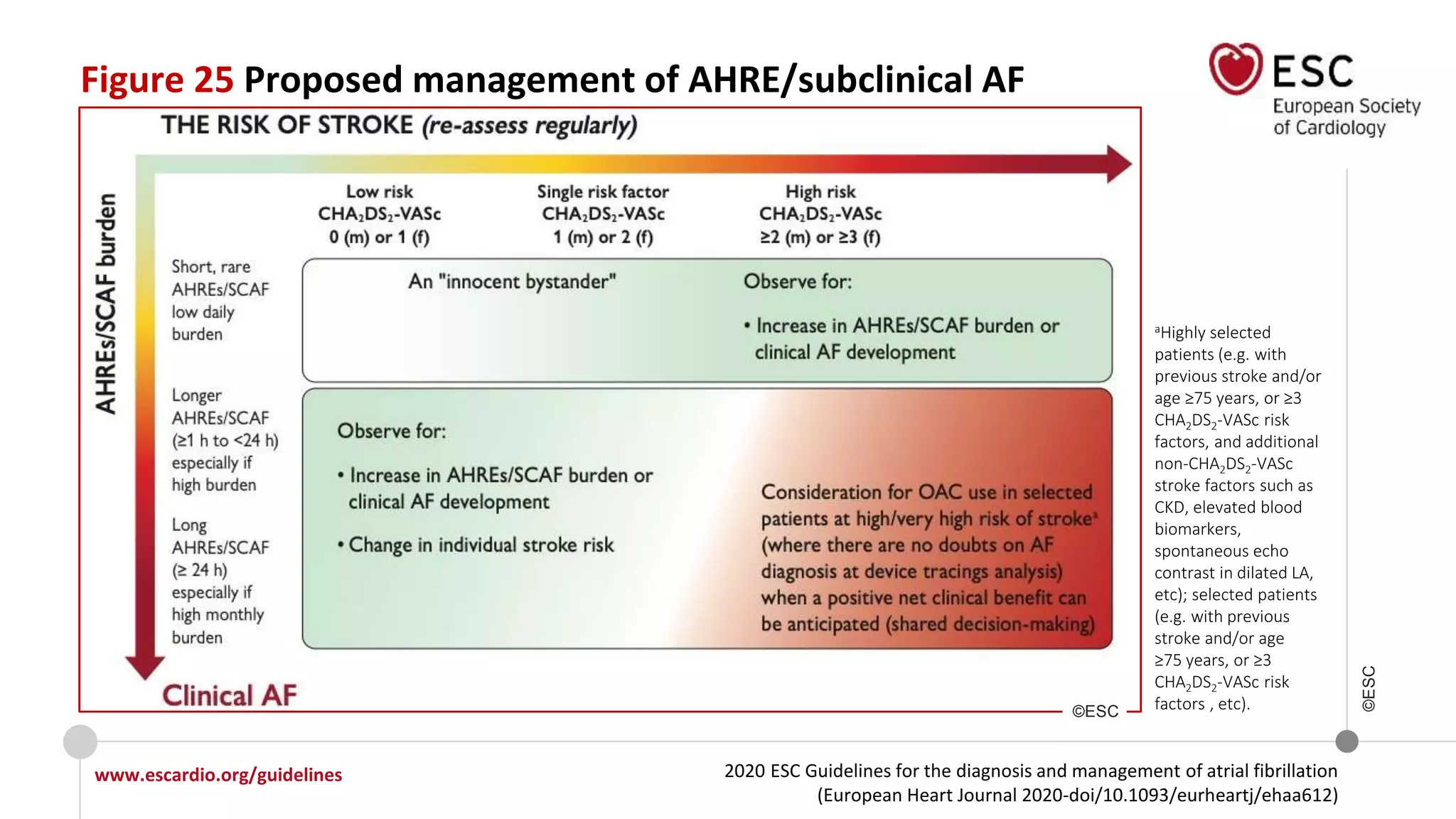 Figure 25 Proposed management of AHRE/subclinical AF

ESC
European Society of Cardiology

THE RISK OF STROKE (re-assess regularly)

AHREs/SCAF burden

Low risk
$CHA_2DS_2$-VASc
0 (m) or 1 (f)

Single risk factor
$CHA_2DS_2$-VASc
1 (m) or 2 (f)

High risk
$CHA_2DS_2$-VASc
≥2 (m) or ≥3 (f)

Short, rare AHREs/SCAF low daily burden

An "innocent bystander"

Observe for:

• Increase in AHREs/SCAF burden or clinical AF development

Longer AHREs/SCAF (≥1 h to <24 h) especially if high burden

Long AHREs/SCAF (≥ 24 h) especially if high monthly burden

Observe for:

• Increase in AHREs/SCAF burden or clinical AF development

• Change in individual stroke risk

Consideration for OAC use in selected patients at high/very high risk of stroke$^a$ (where there are no doubts on AF diagnosis at device tracings analysis) when a positive net clinical benefit can be anticipated (shared decision-making)

Clinical AF

©ESC

$^a$Highly selected patients (e.g. with previous stroke and/or age ≥75 years, or ≥3 $CHA_2DS_2$-VASc risk factors, and additional non-$CHA_2DS_2$-VASc stroke factors such as CKD, elevated blood biomarkers, spontaneous echo contrast in dilated LA, etc); selected patients (e.g. with previous stroke and/or age ≥75 years, or ≥3 $CHA_2DS_2$-VASc risk factors , etc).

©ESC

www.escardio.org/guidelines

2020 ESC Guidelines for the diagnosis and management of atrial fibrillation
(European Heart Journal 2020-doi/10.1093/eurheartj/ehaa612)